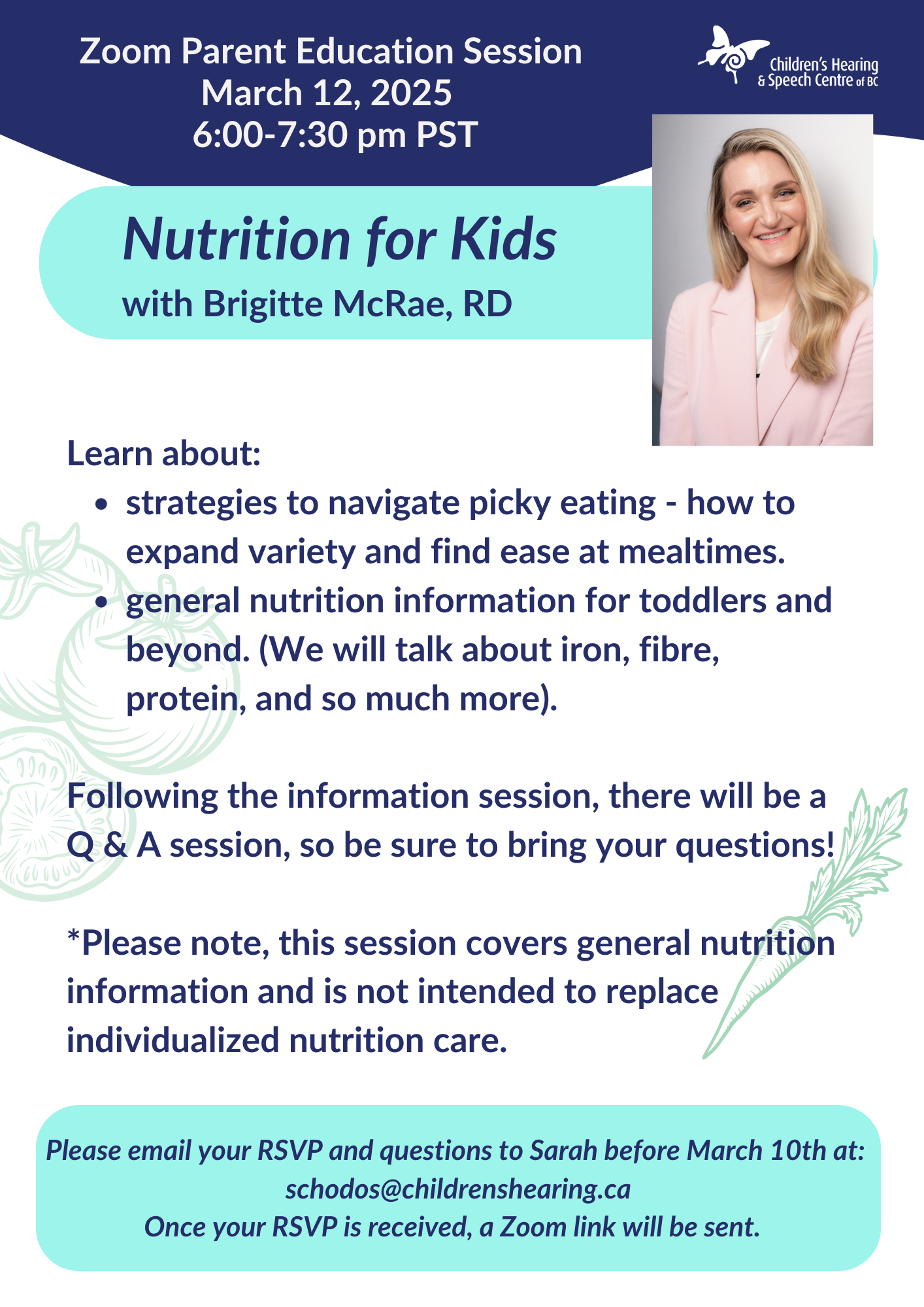 Zoom Parent Education Session
March 12, 2025
6:00-7:30 pm PST

Children's Hearing & Speech Centre of BC

Nutrition for Kids
with Brigitte McRae, RD

Learn about:
- strategies to navigate picky eating - how to expand variety and find ease at mealtimes.
- general nutrition information for toddlers and beyond. (We will talk about iron, fibre, protein, and so much more).

Following the information session, there will be a Q & A session, so be sure to bring your questions!

*Please note, this session covers general nutrition information and is not intended to replace individualized nutrition care.

Please email your RSVP and questions to Sarah before March 10th at:
schodos@childrenshearing.ca
Once your RSVP is received, a Zoom link will be sent.